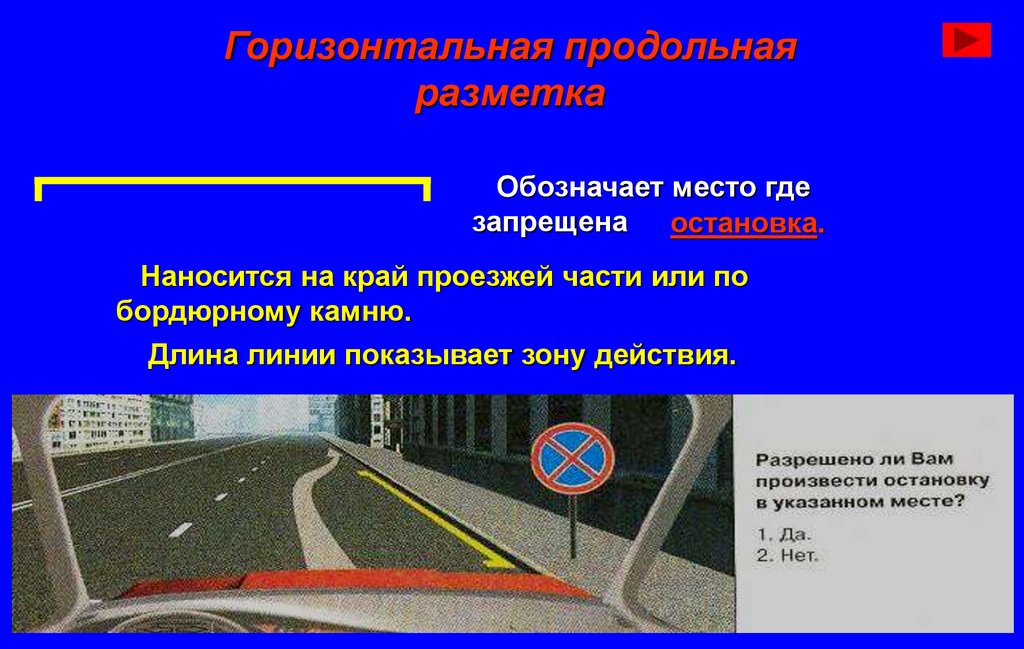 Горизонтальная продольная разметка

Обозначает место где запрещена остановка.

Наносится на край проезжей части или по бордюрному камню.

Длина линии показывает зону действия.

Разрешено ли Вам произвести остановку в указанном месте?

1. Да.
2. Нет.